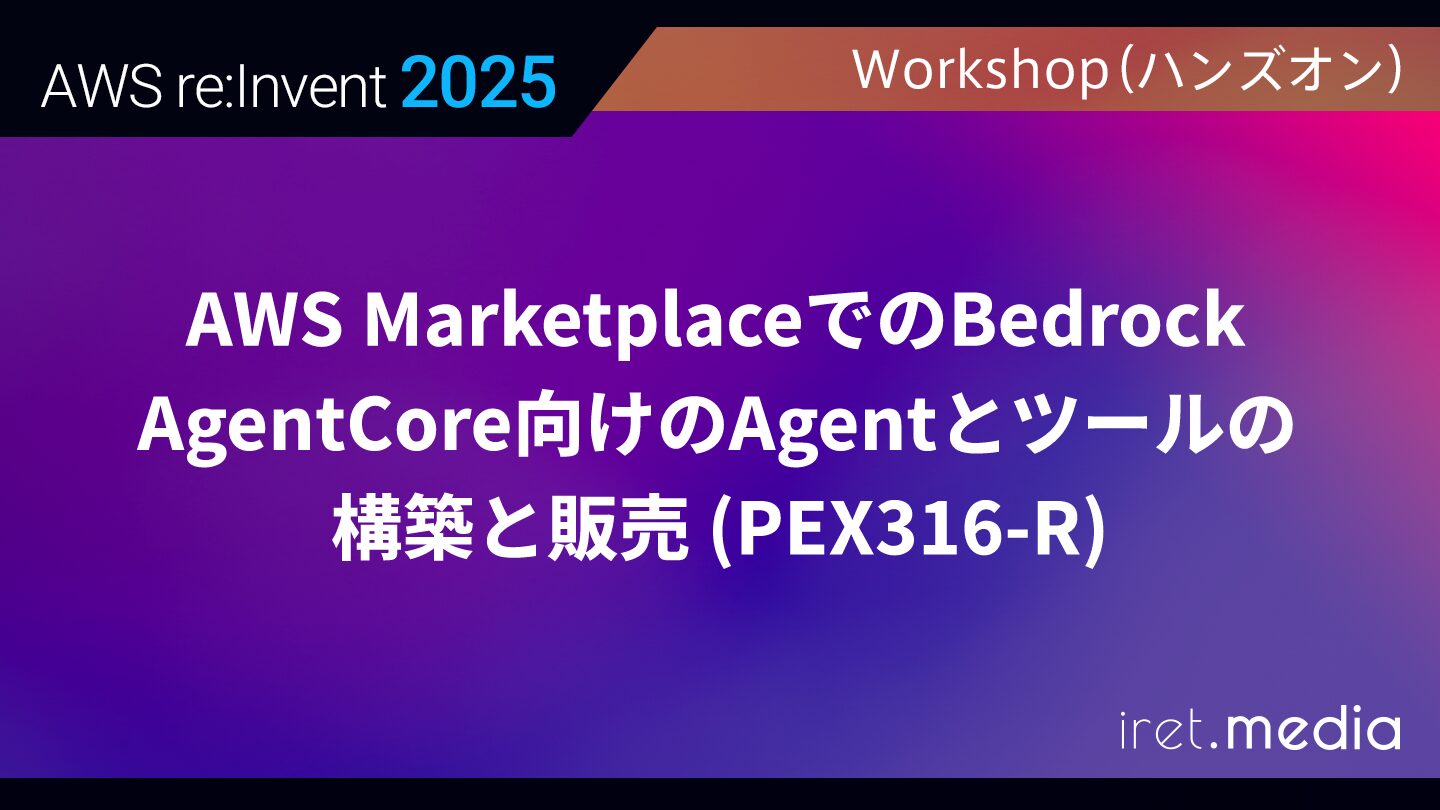 AWS re:Invent 2025

Workshop（ハンズオン）

AWS MarketplaceでのBedrock AgentCore向けのAgentとツールの構築と販売 (PEX316-R)

iret.media